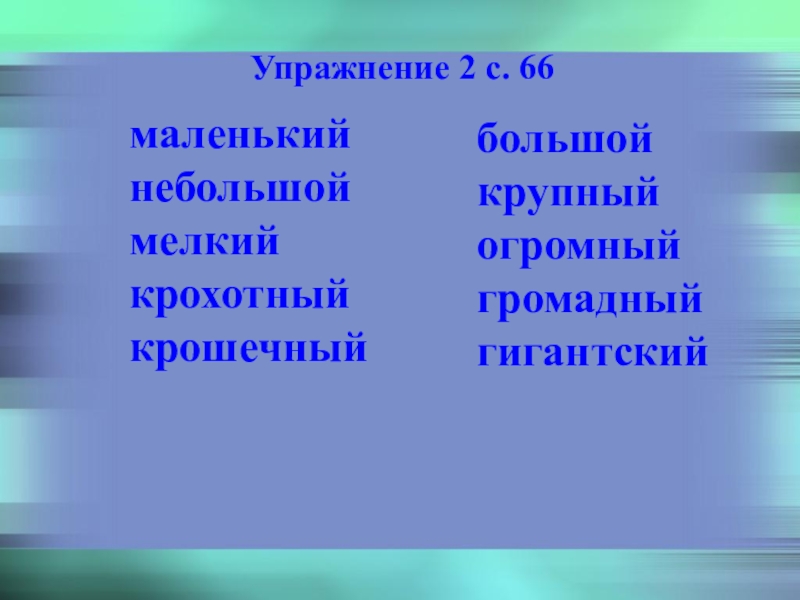 Упражнение 2 с. 66

маленький
небольшой
мелкий
крохотный
крошечный

большой
крупный
огромный
громадный
гигантский